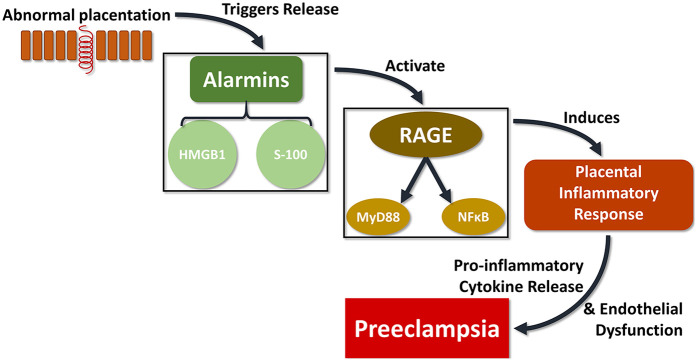 Abnormal placentation

Triggers Release

Alarmins

HMGB1

S-100

Activate

RAGE

MyD88

NFκB

Induces

Placental Inflammatory Response

Pro-inflammatory Cytokine Release

& Endothelial Dysfunction

Preeclampsia